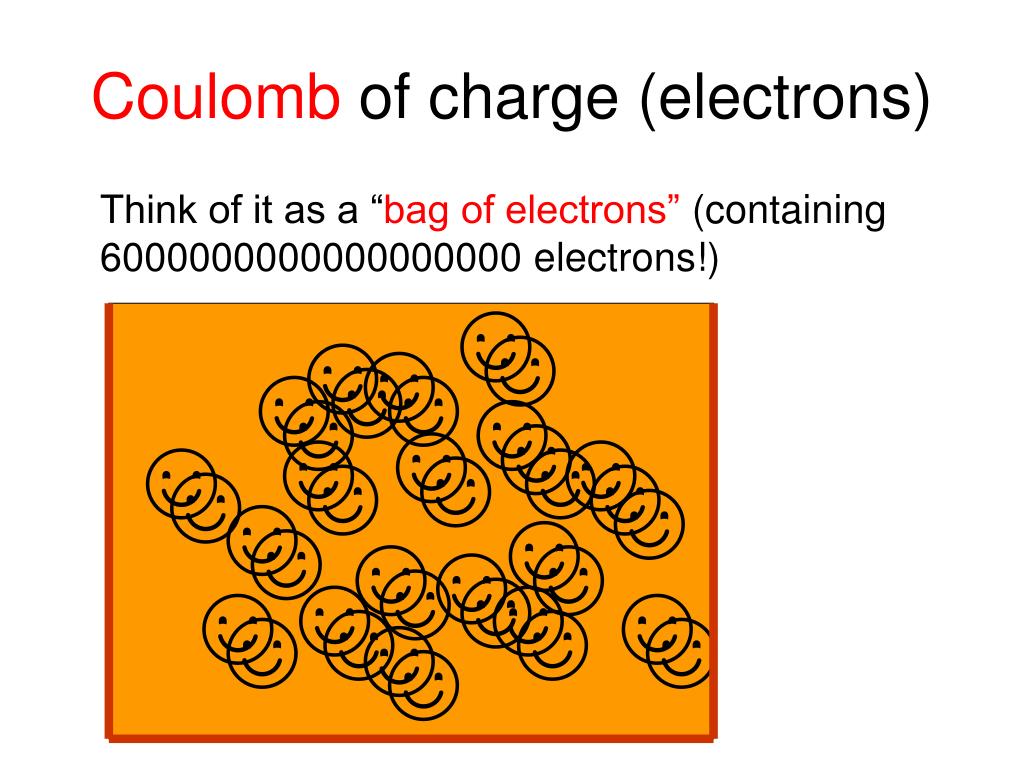 Coulomb of charge (electrons)

Think of it as a “bag of electrons” (containing 6000000000000000000 electrons!)